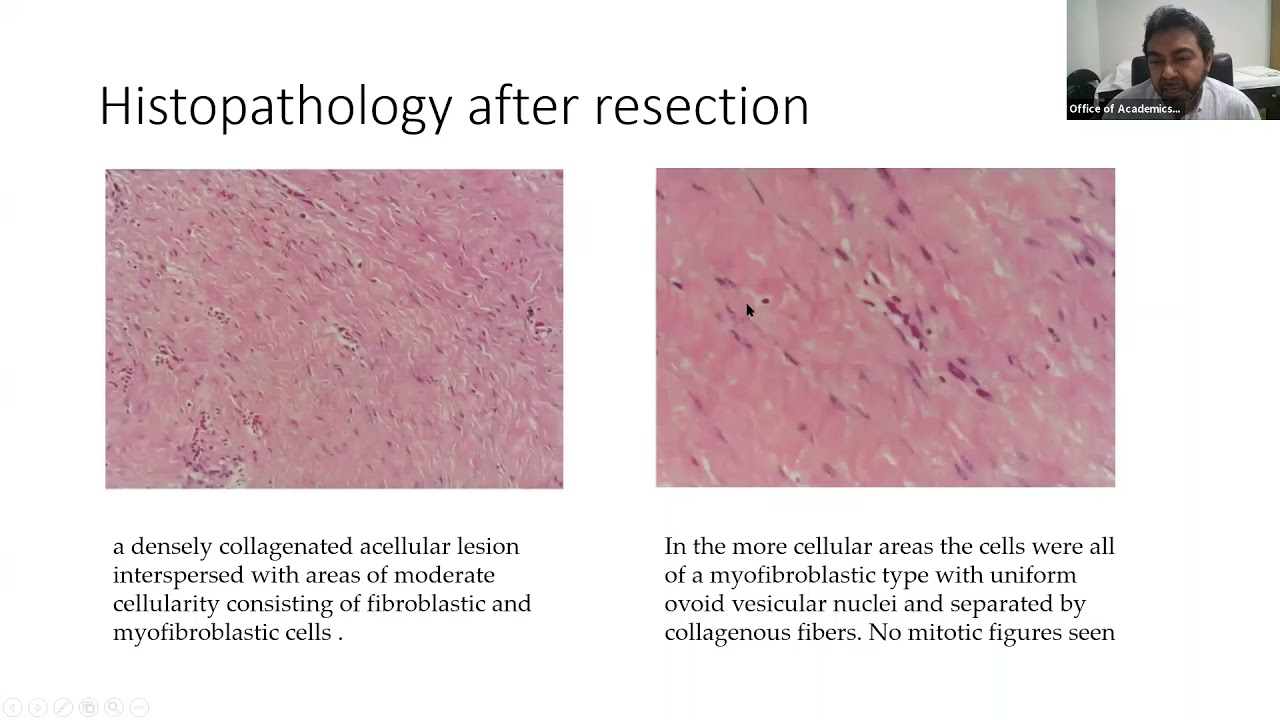 Histopathology after resection

Office of Academics...

a densely collagenated acellular lesion interspersed with areas of moderate cellularity consisting of fibroblastic and myofibroblastic cells .

In the more cellular areas the cells were all of a myofibroblastic type with uniform ovoid vesicular nuclei and separated by collagenous fibers. No mitotic figures seen